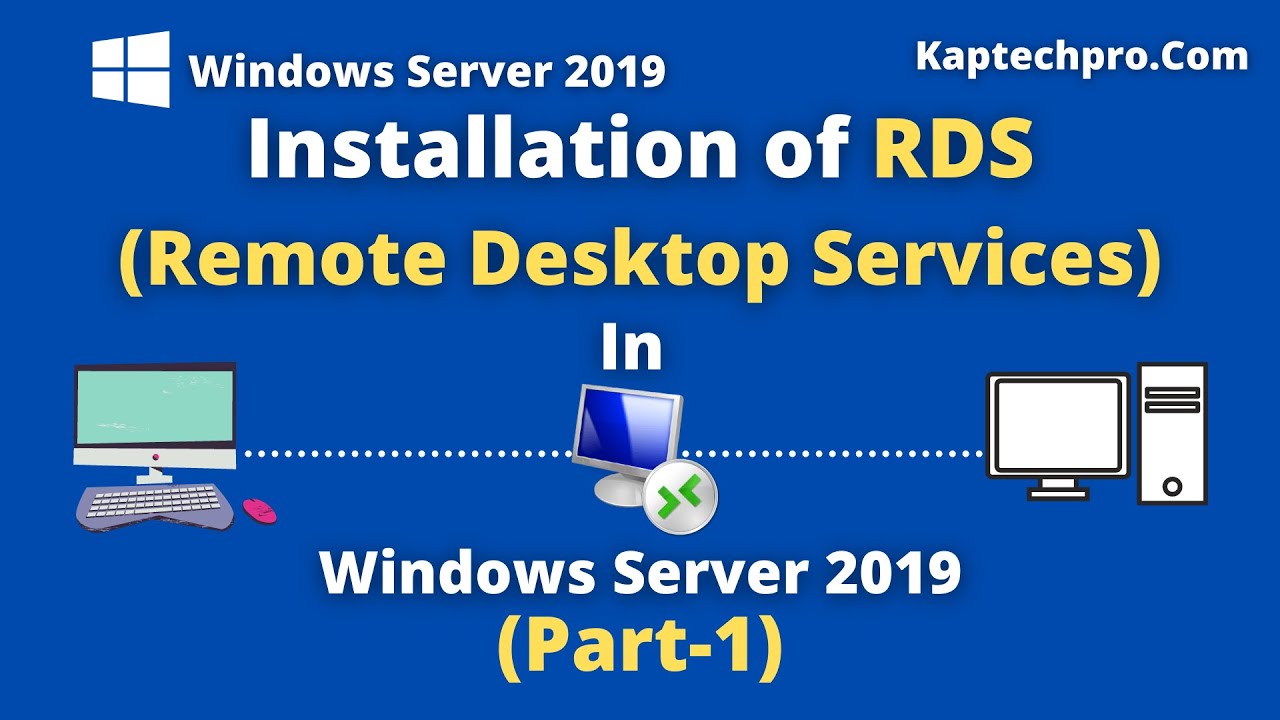 Windows Server 2019

Kaptechpro.Com

Installation of RDS

(Remote Desktop Services)

In

Windows Server 2019

(Part-1)